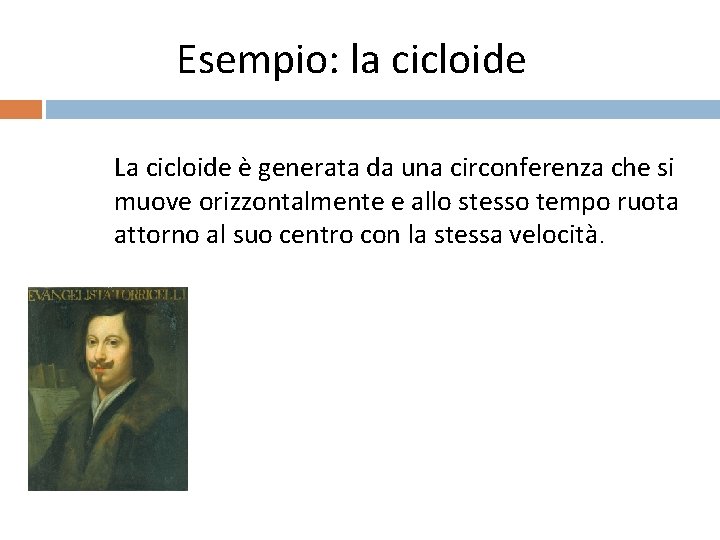 Esempio: la cicloide

La cicloide è generata da una circonferenza che si muove orizzontalmente e allo stesso tempo ruota attorno al suo centro con la stessa velocità.

EVANGELISTA TORRICELLI